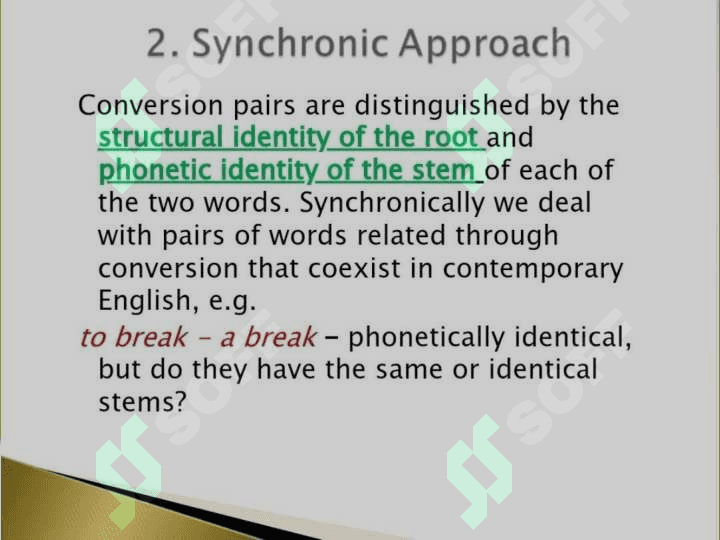 2. Synchronic Approach

Conversion pairs are distinguished by the structural identity of the root and phonetic identity of the stem of each of the two words. Synchronically we deal with pairs of words related through conversion that coexist in contemporary English, e.g.

to break – a break – phonetically identical, but do they have the same or identical stems?

SOFT SOFT SOFT SOFT